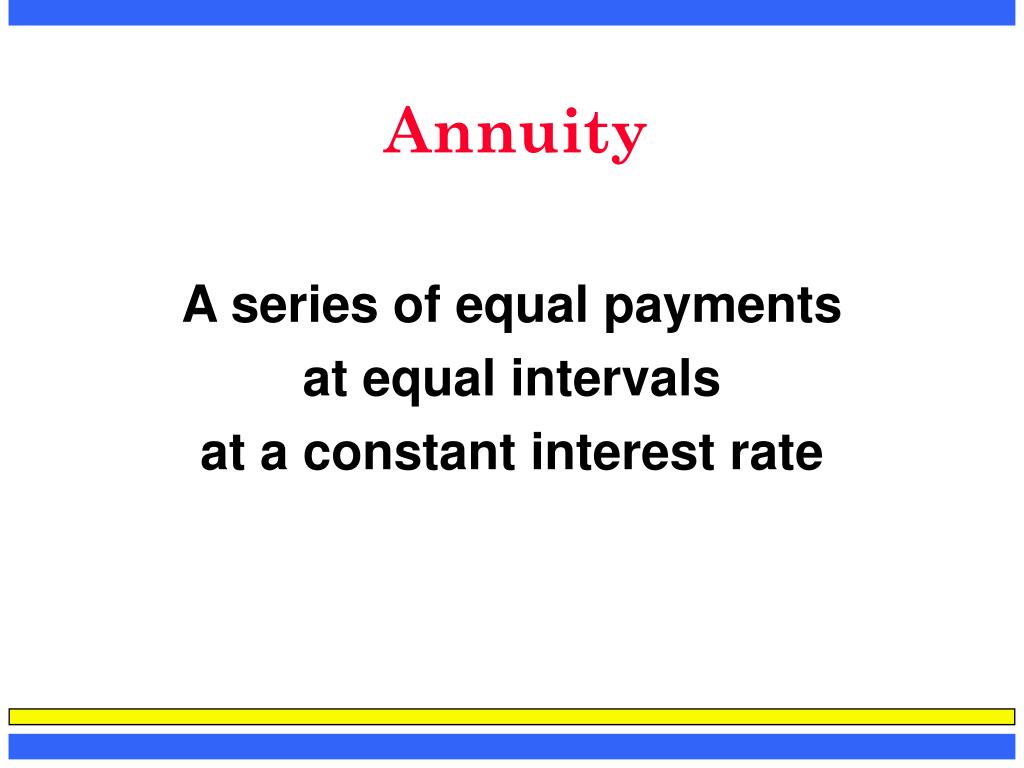 Annuity

A series of equal payments
at equal intervals
at a constant interest rate